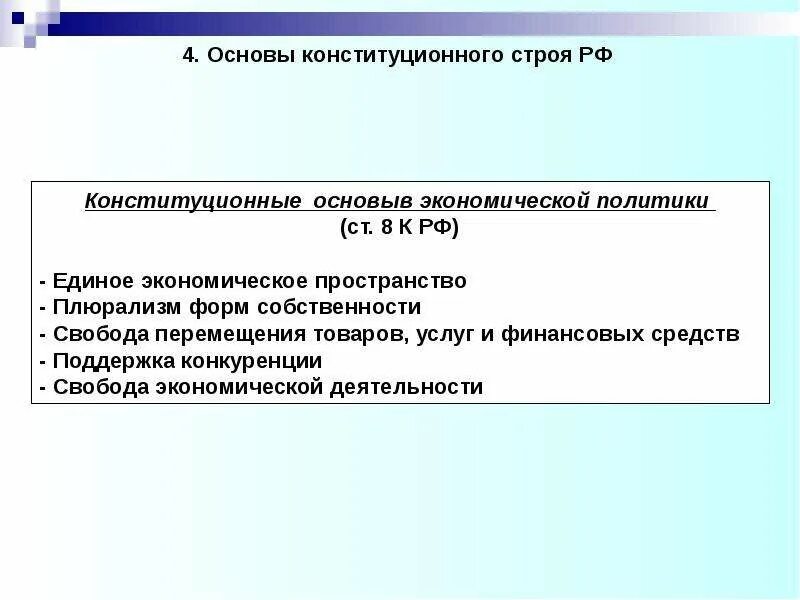 4. Основы конституционного строя РФ

Конституционные основыв экономической политики
(ст. 8 К РФ)

- Единое экономическое пространство
- Плюрализм форм собственности
- Свобода перемещения товаров, услуг и финансовых средств
- Поддержка конкуренции
- Свобода экономической деятельности